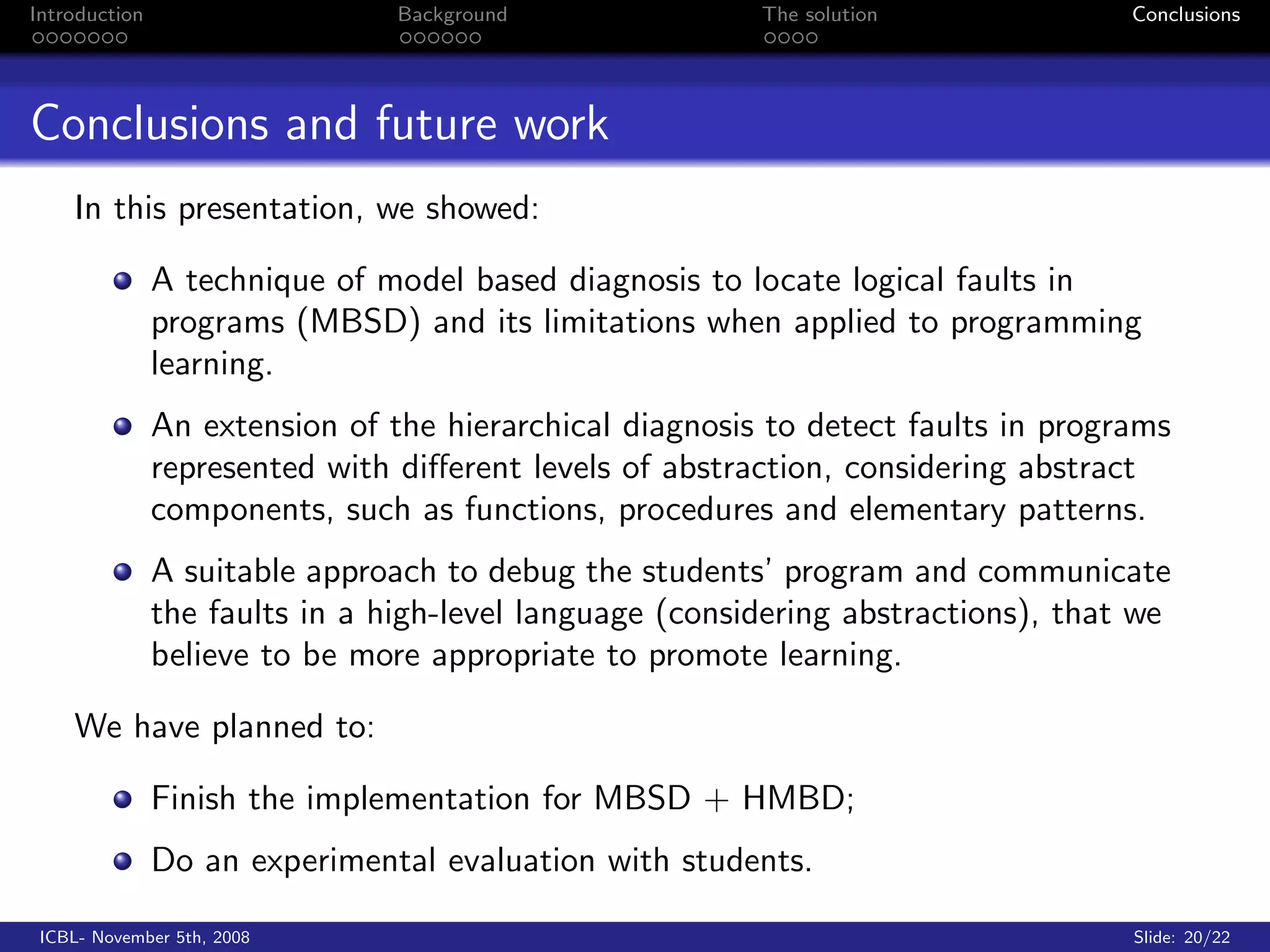 Introduction Background The solution Conclusions

Conclusions and future work

In this presentation, we showed:

- A technique of model based diagnosis to locate logical faults in programs (MBSD) and its limitations when applied to programming learning.
- An extension of the hierarchical diagnosis to detect faults in programs represented with different levels of abstraction, considering abstract components, such as functions, procedures and elementary patterns.
- A suitable approach to debug the students' program and communicate the faults in a high-level language (considering abstractions), that we believe to be more appropriate to promote learning.

We have planned to:

- Finish the implementation for MBSD + HMBD;
- Do an experimental evaluation with students.

ICBL- November 5th, 2008 Slide: 20/22